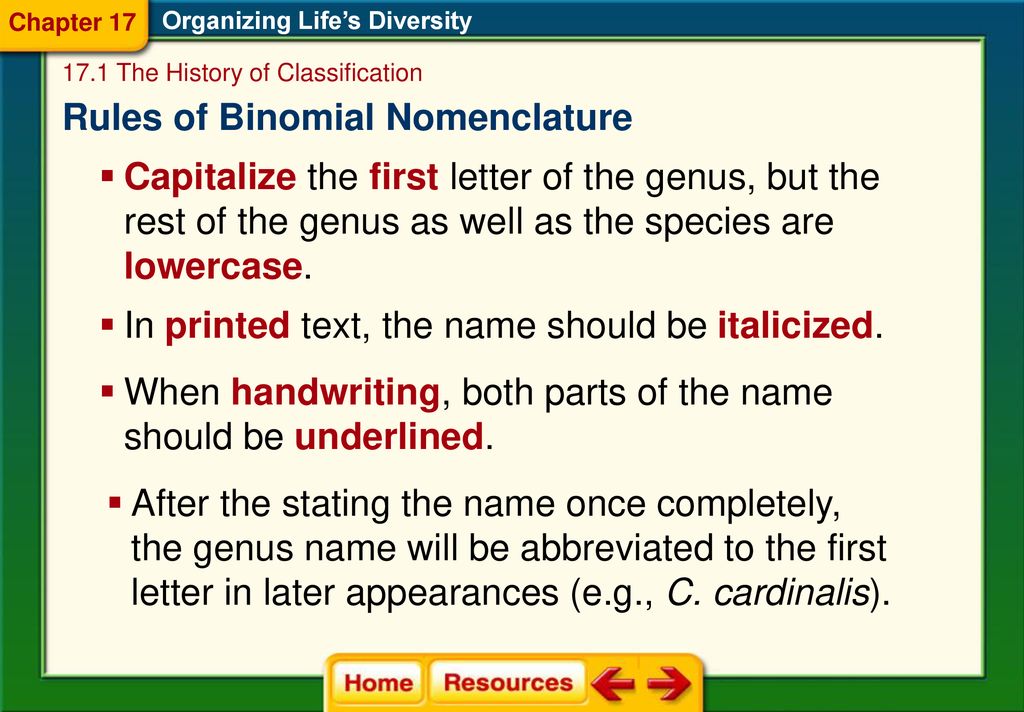 Chapter 17 Organizing Life's Diversity

17.1 The History of Classification

Rules of Binomial Nomenclature

▪ Capitalize the first letter of the genus, but the rest of the genus as well as the species are lowercase.

▪ In printed text, the name should be italicized.

▪ When handwriting, both parts of the name should be underlined.

▪ After the stating the name once completely, the genus name will be abbreviated to the first letter in later appearances (e.g., C. cardinalis).

Home Resources